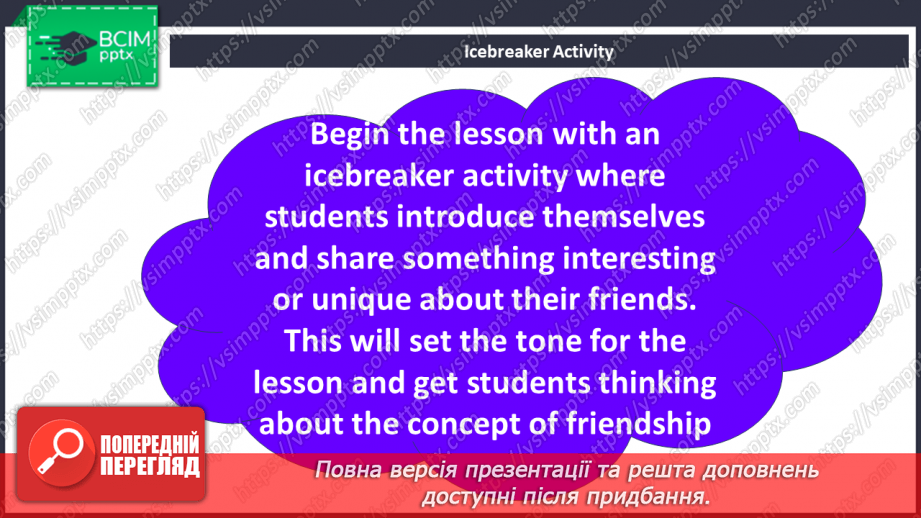 ВСІМ pptx

Icebreaker Activity

Begin the lesson with an icebreaker activity where students introduce themselves and share something interesting or unique about their friends. This will set the tone for the lesson and get students thinking about the concept of friendship

ПОПЕРЕДНІЙ ПЕРЕГЛЯД

Повна версія презентації та решта доповнень доступні після придбання.

https://vsimpptx.com